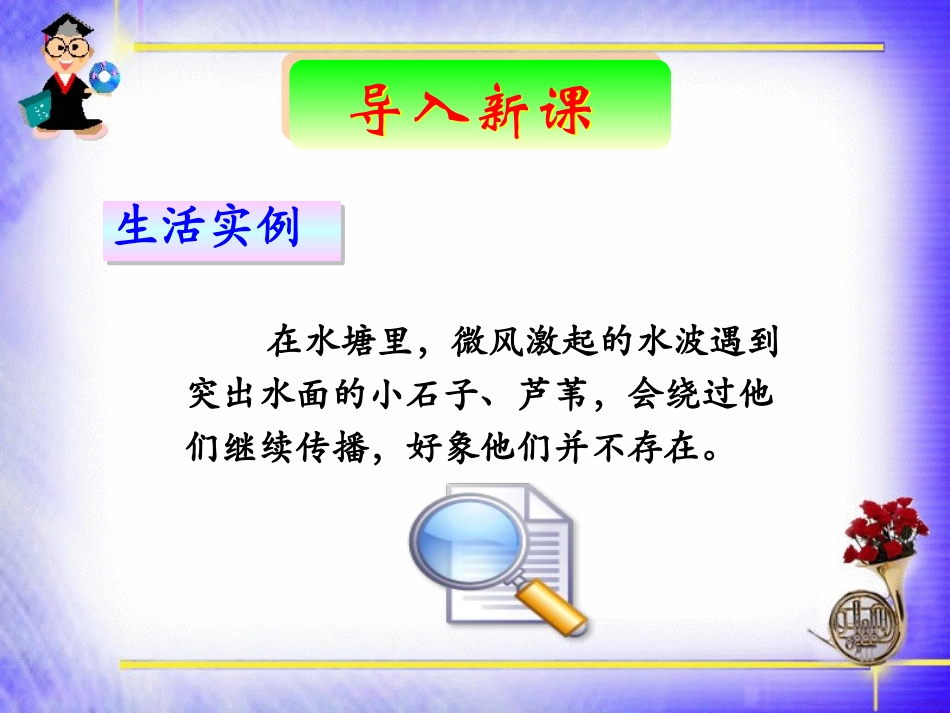 导入新课

生活实例

在水塘里，微风激起的水波遇到突出水面的小石子、芦苇，会绕过他们继续传播，好象他们并不存在。